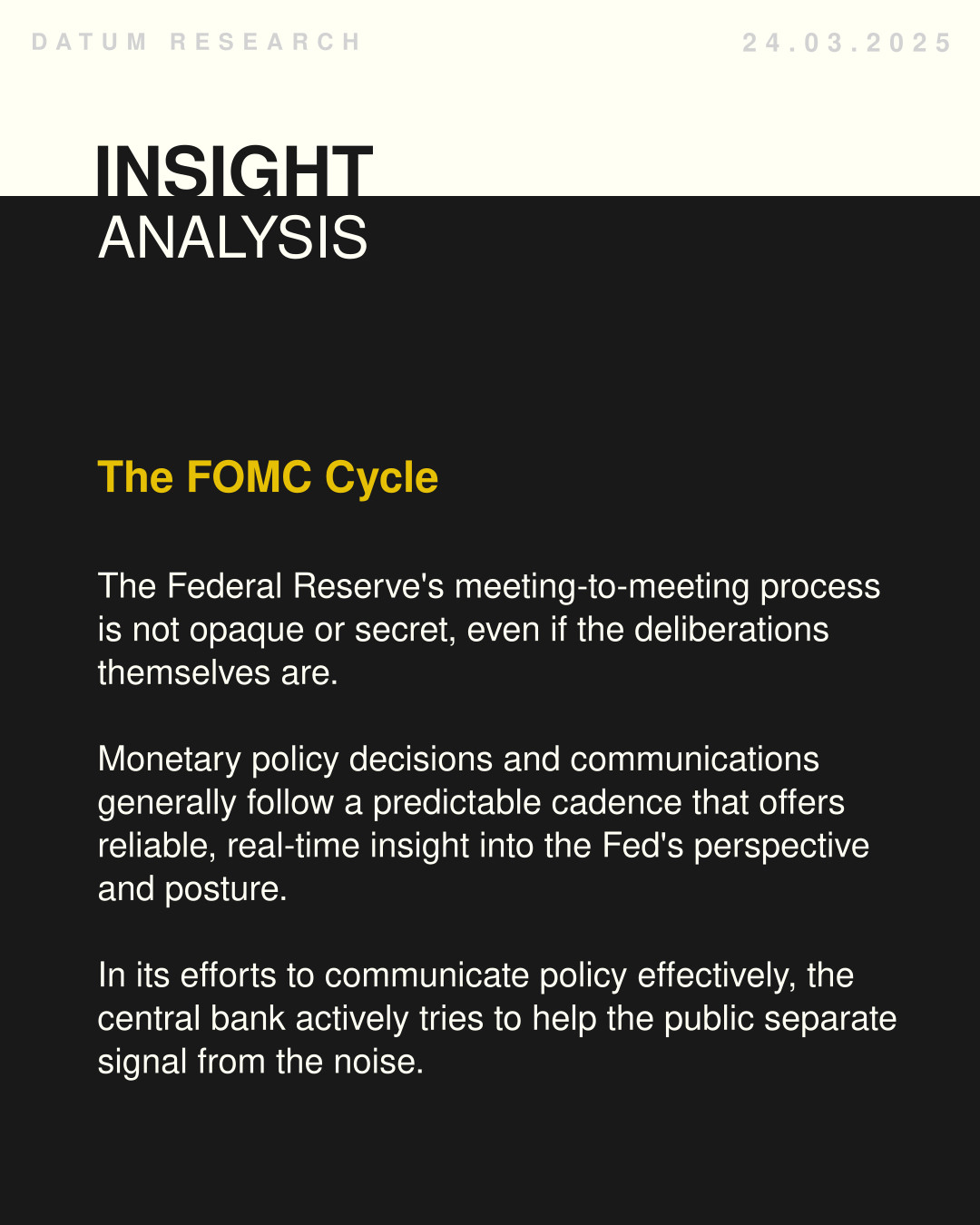 DATUM RESEARCH

24.03.2025

INSIGHT
ANALYSIS

The FOMC Cycle

The Federal Reserve's meeting-to-meeting process is not opaque or secret, even if the deliberations themselves are.

Monetary policy decisions and communications generally follow a predictable cadence that offers reliable, real-time insight into the Fed's perspective and posture.

In its efforts to communicate policy effectively, the central bank actively tries to help the public separate signal from the noise.